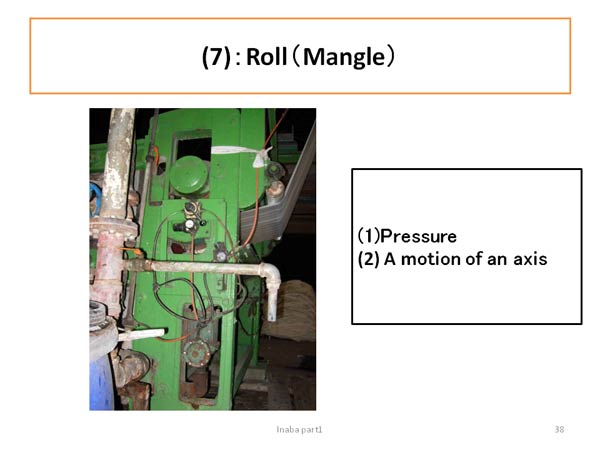 (7) : Roll（Mangle）

(1)Pressure
(2) A motion of an axis

Inaba part1

38